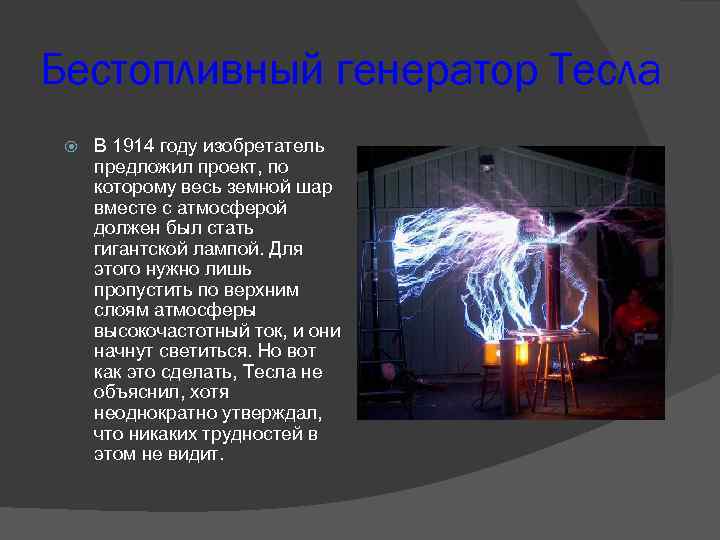 Бестопливный генератор Тесла

В 1914 году изобретатель предложил проект, по которому весь земной шар вместе с атмосферой должен был стать гигантской лампой. Для этого нужно лишь пропустить по верхним слоям атмосферы высокочастотный ток, и они начнут светиться. Но вот как это сделать, Тесла не объяснил, хотя неоднократно утверждал, что никаких трудностей в этом не видит.